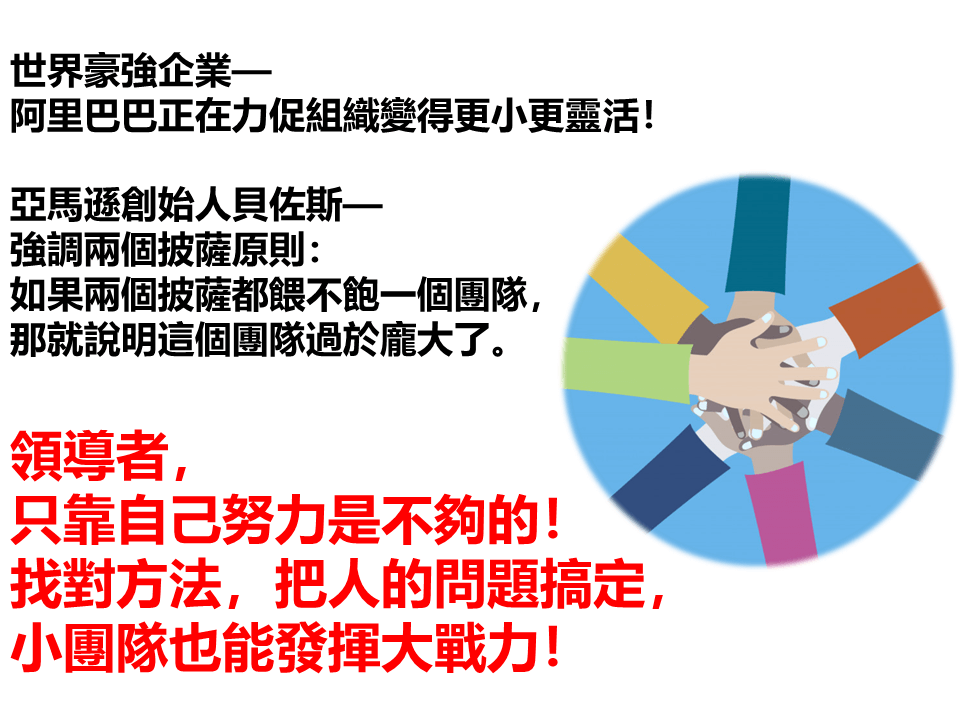 世界豪強企業—
阿里巴巴正在力促組織變得更小更靈活！

亞馬遜創始人貝佐斯—
強調兩個披薩原則：
如果兩個披薩都餵不飽一個團隊，
那就說明這個團隊過於龐大了。

領導者，
只靠自己努力是不夠的！
找對方法，把人的問題搞定，
小團隊也能發揮大戰力！